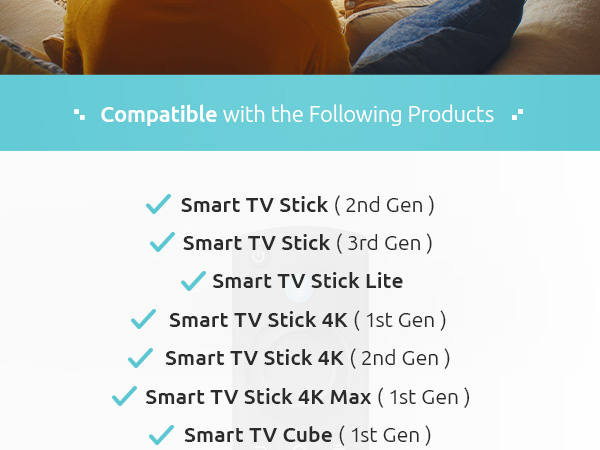 Compatible with the Following Products

✓ Smart TV Stick ( 2nd Gen )
✓ Smart TV Stick ( 3rd Gen )
✓ Smart TV Stick Lite
✓ Smart TV Stick 4K ( 1st Gen )
✓ Smart TV Stick 4K ( 2nd Gen )
✓ Smart TV Stick 4K Max ( 1st Gen )
✓ Smart TV Cube ( 1st Gen )